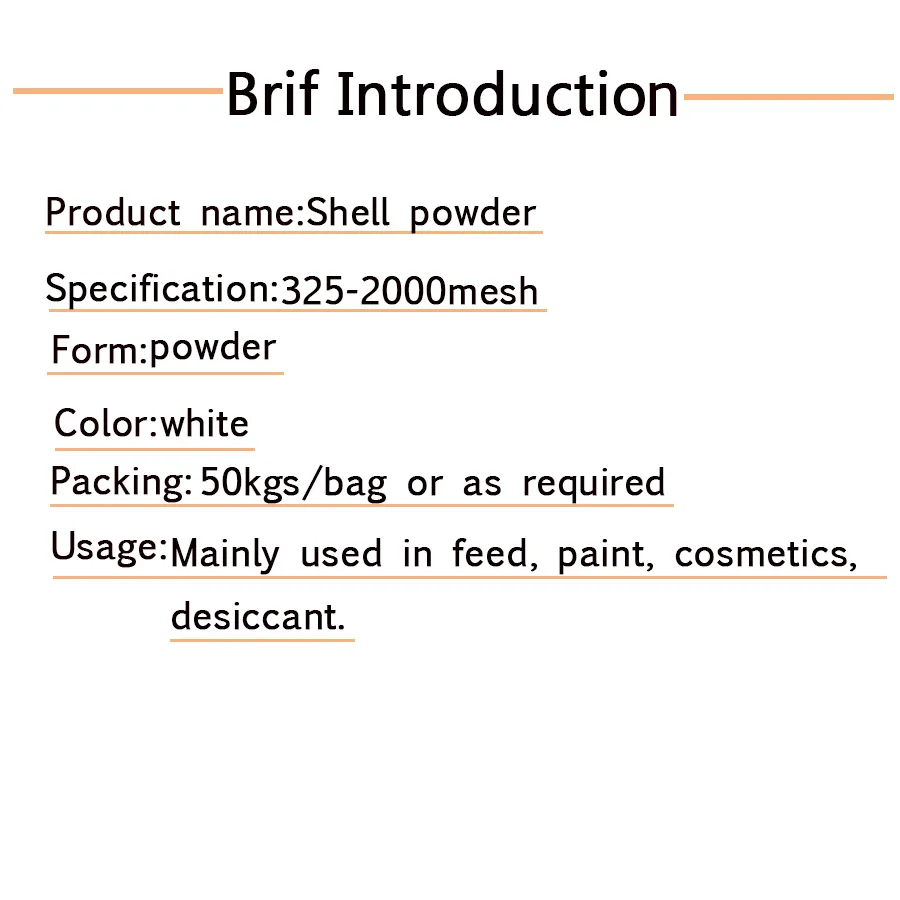 Brif Introduction

Product name:Shell powder

Specification:325-2000mesh

Form:powder

Color:white

Packing: 50kgs/bag or as required

Usage:Mainly used in feed, paint, cosmetics, desiccant.